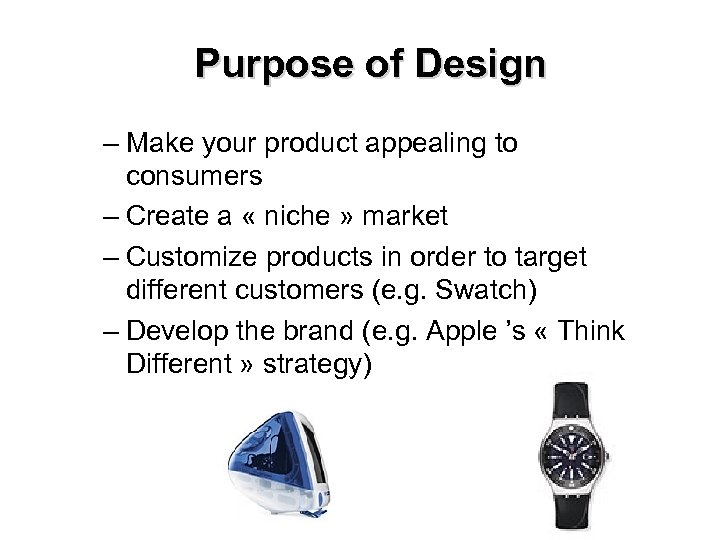 Purpose of Design

– Make your product appealing to consumers

– Create a « niche » market

– Customize products in order to target different customers (e.g. Swatch)

– Develop the brand (e.g. Apple 's « Think Different » strategy)